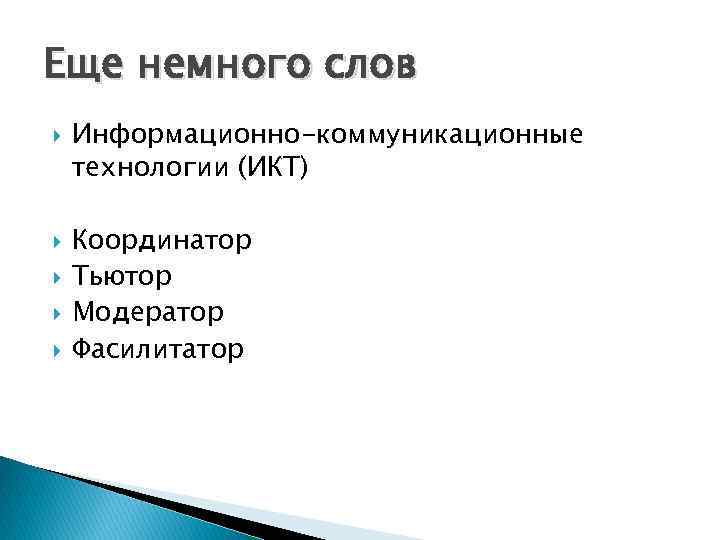 Еще немного слов

Информационно-коммуникационные технологии (ИКТ)

Координатор
Тьютор
Модератор
Фасилитатор